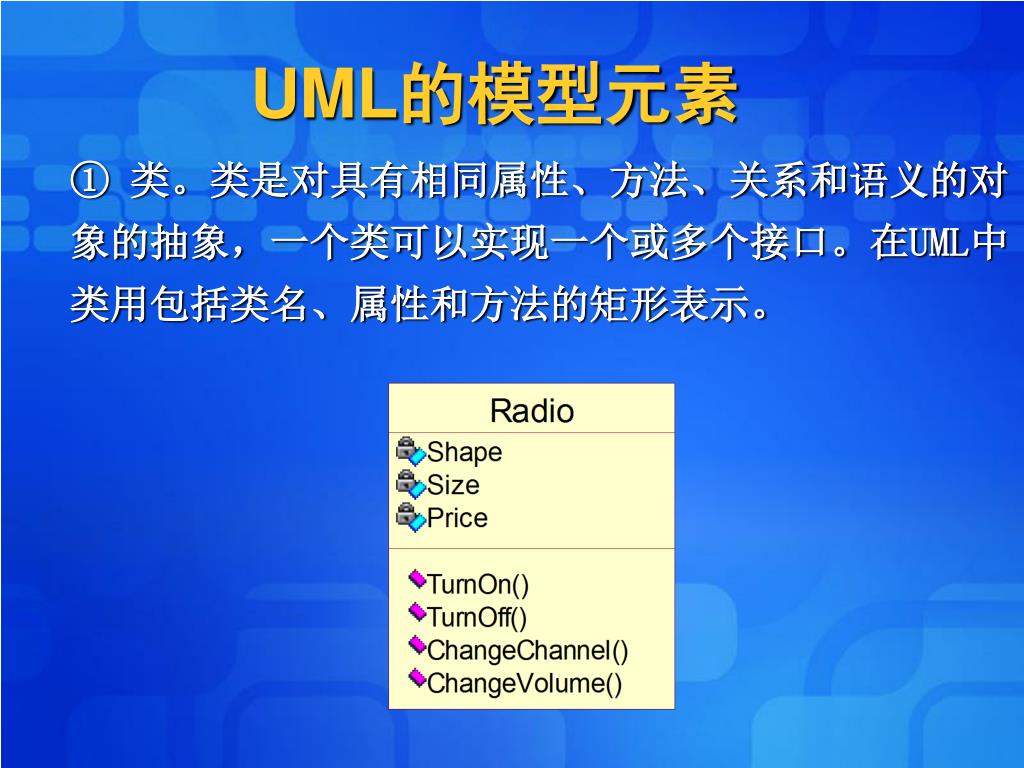 UML的模型元素

① 类。类是对具有相同属性、方法、关系和语义的对象的抽象，一个类可以实现一个或多个接口。在UML中类用包括类名、属性和方法的矩形表示。

Radio

Shape
Size
Price

TurnOn()
TurnOff()
ChangeChannel()
ChangeVolume()